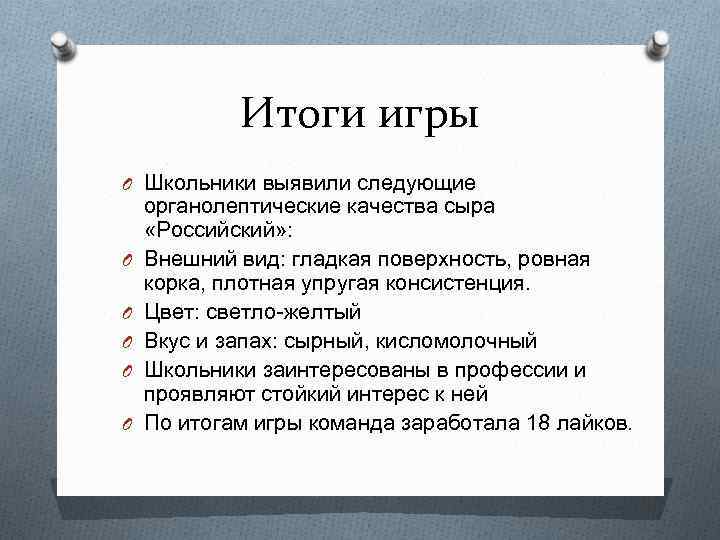 Итоги игры

Школьники выявили следующие органолептические качества сыра «Российский»:

Внешний вид: гладкая поверхность, ровная корка, плотная упругая консистенция.

Цвет: светло-желтый

Вкус и запах: сырный, кисломолочный

Школьники заинтересованы в профессии и проявляют стойкий интерес к ней

По итогам игры команда заработала 18 лайков.